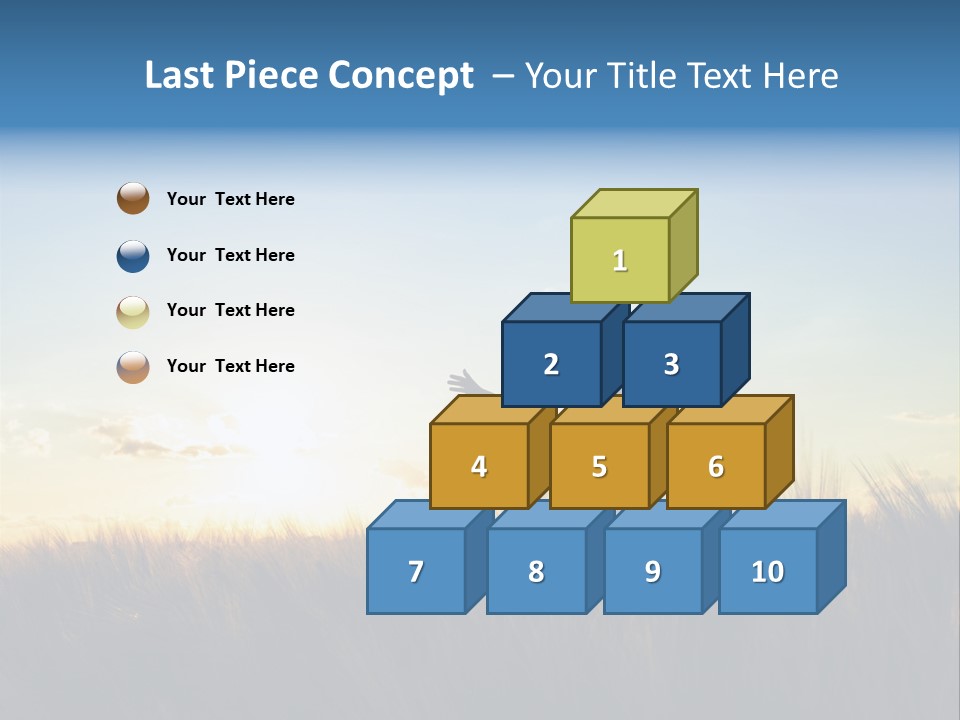 Last Piece Concept – Your Title Text Here

Your Text Here

Your Text Here

Your Text Here

Your Text Here

1

2

3

4

5

6

7

8

9

10